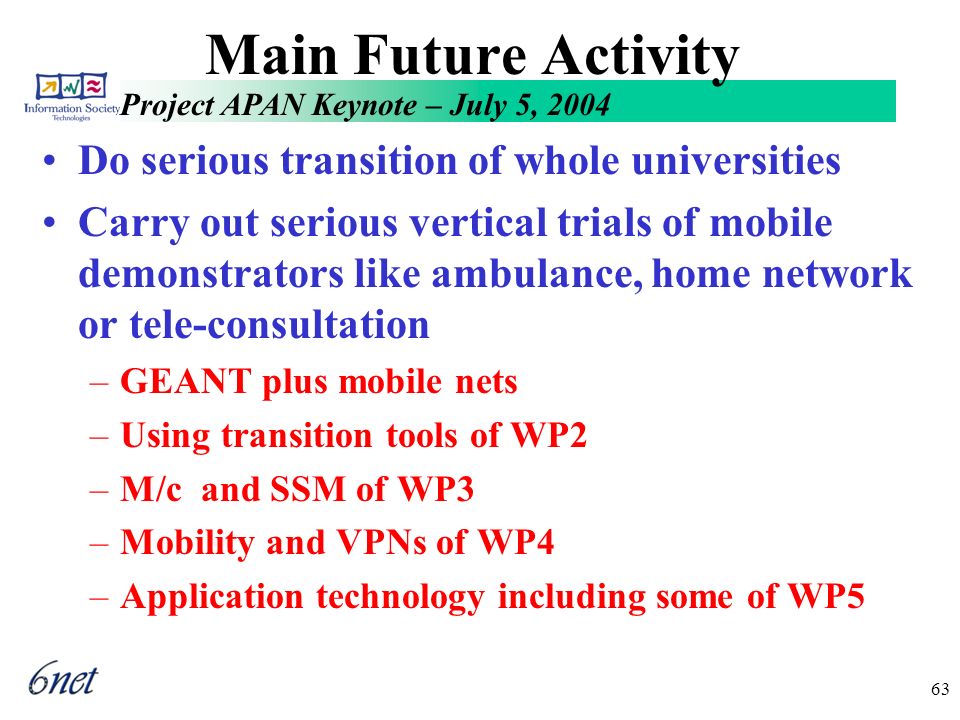 Main Future Activity

Information Society Technologies

Project APAN Keynote – July 5, 2004

• Do serious transition of whole universities

• Carry out serious vertical trials of mobile demonstrators like ambulance, home network or tele-consultation

– GEANT plus mobile nets

– Using transition tools of WP2

– M/c and SSM of WP3

– Mobility and VPNs of WP4

– Application technology including some of WP5

6net

63